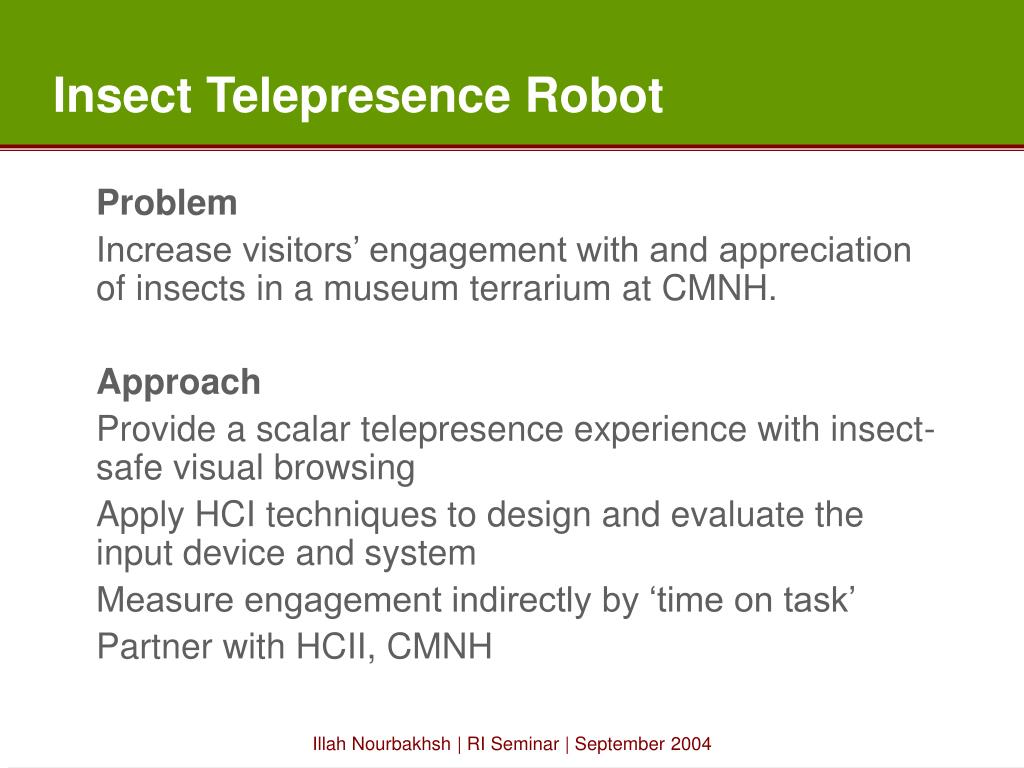 Insect Telepresence Robot

Problem

Increase visitors’ engagement with and appreciation of insects in a museum terrarium at CMNH.

Approach

Provide a scalar telepresence experience with insect-safe visual browsing

Apply HCI techniques to design and evaluate the input device and system

Measure engagement indirectly by ‘time on task’

Partner with HCII, CMNH

Illah Nourbakhsh | RI Seminar | September 2004